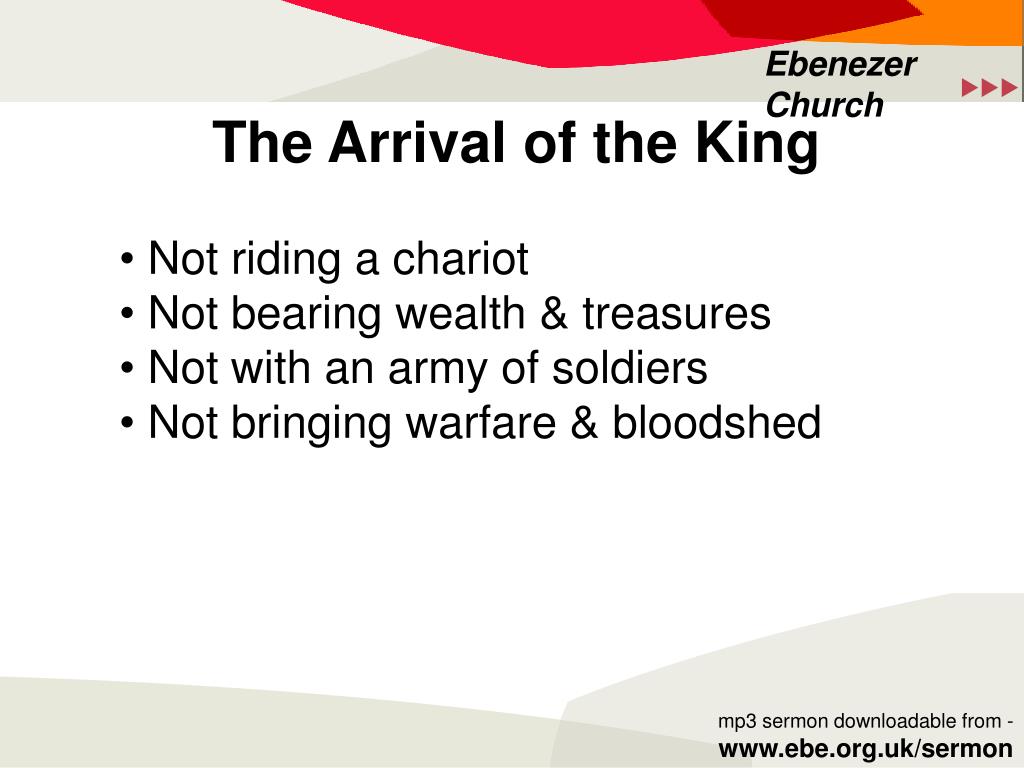 Ebenezer Church

The Arrival of the King

• Not riding a chariot
• Not bearing wealth & treasures
• Not with an army of soldiers
• Not bringing warfare & bloodshed

mp3 sermon downloadable from -
www.ebe.org.uk/sermon